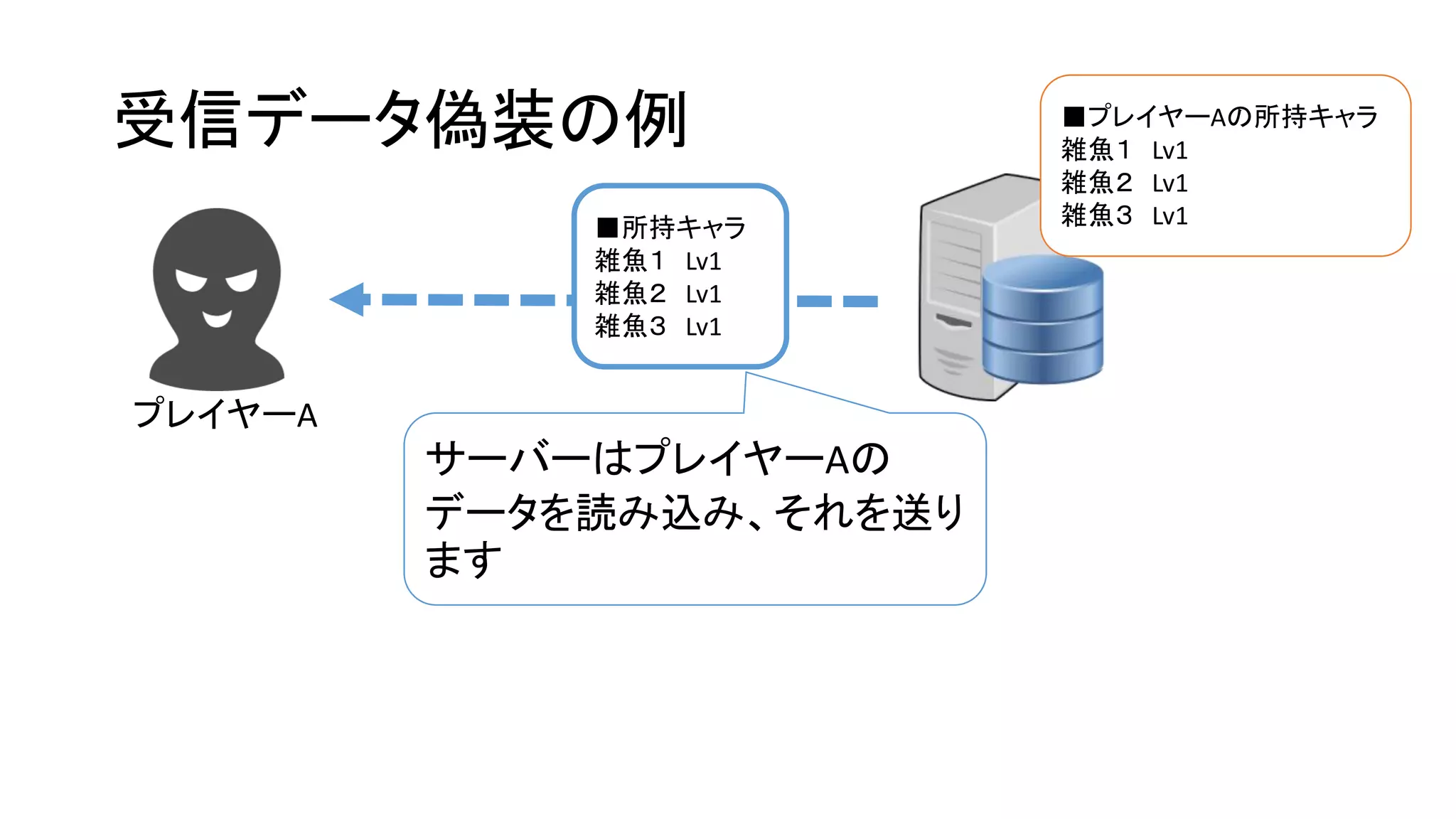 受信データ偽装の例

■プレイヤーAの所持キャラ
雑魚1　Lv1
雑魚2　Lv1
雑魚3　Lv1

■所持キャラ
雑魚1　Lv1
雑魚2　Lv1
雑魚3　Lv1

プレイヤーA

サーバーはプレイヤーAのデータを読み込み、それを送ります